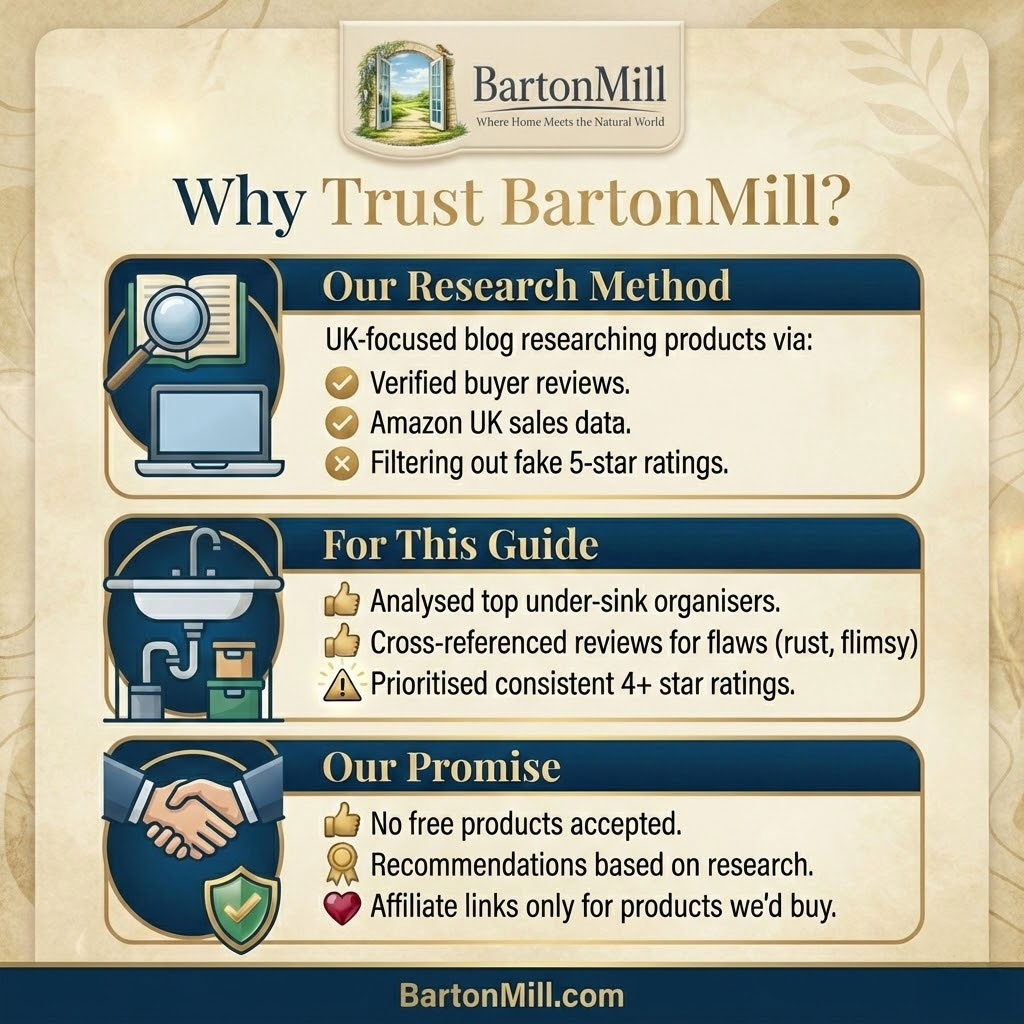 BartonMill
Where Home Meets the Natural World

Why Trust BartonMill?

Our Research Method

UK-focused blog researching products via:
Verified buyer reviews.
Amazon UK sales data.
Filtering out fake 5-star ratings.

For This Guide

Analysed top under-sink organisers.
Cross-referenced reviews for flaws (rust, flimsy)
Prioritised consistent 4+ star ratings.

Our Promise

No free products accepted.
Recommendations based on research.
Affiliate links only for products we'd buy.

BartonMill.com